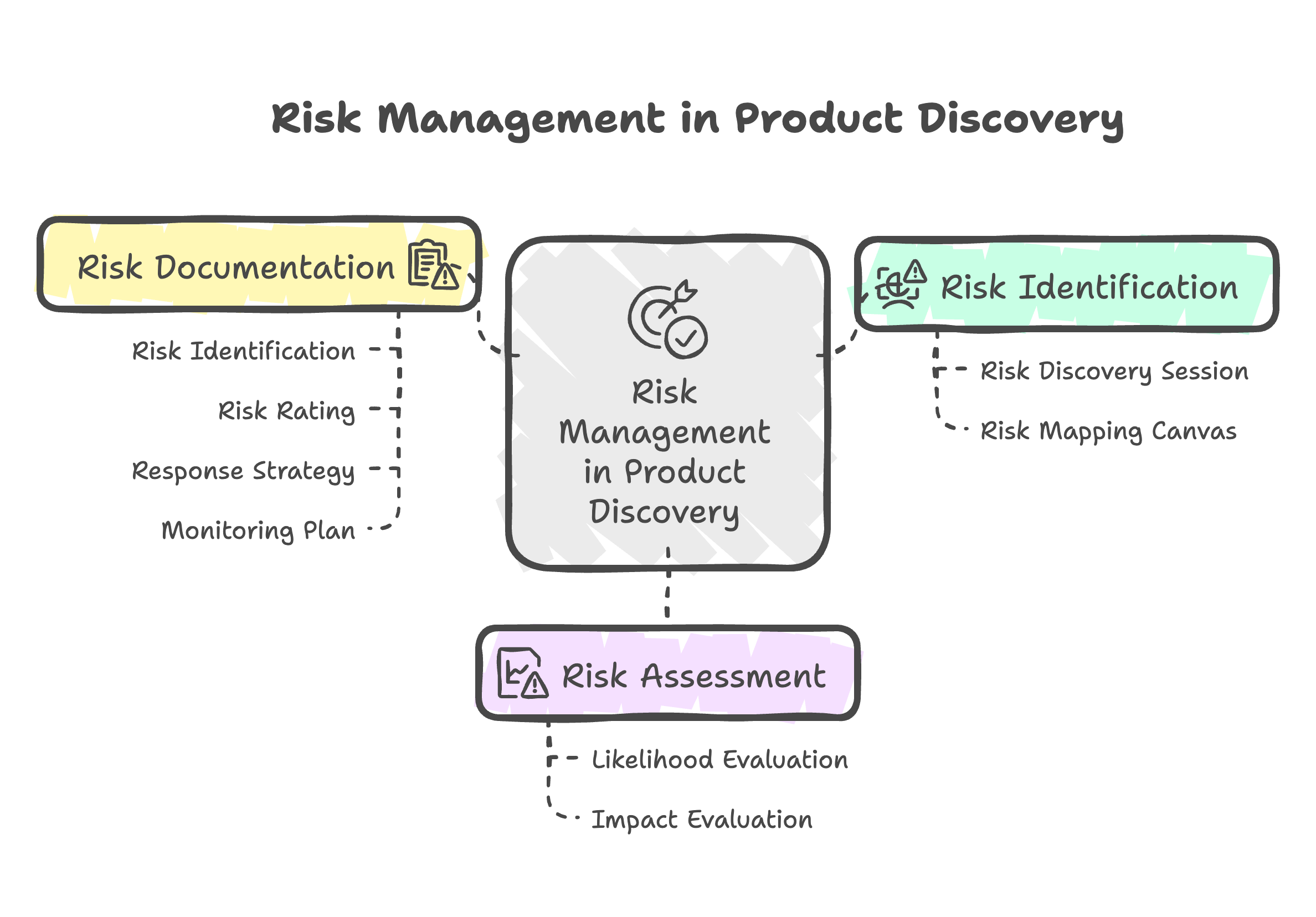 Risk Management in Product Discovery

Risk Documentation

Risk Identification

Risk Rating

Response Strategy

Monitoring Plan

Risk Management in Product Discovery

Risk Identification

Risk Discovery Session

Risk Mapping Canvas

Risk Assessment

Likelihood Evaluation

Impact Evaluation